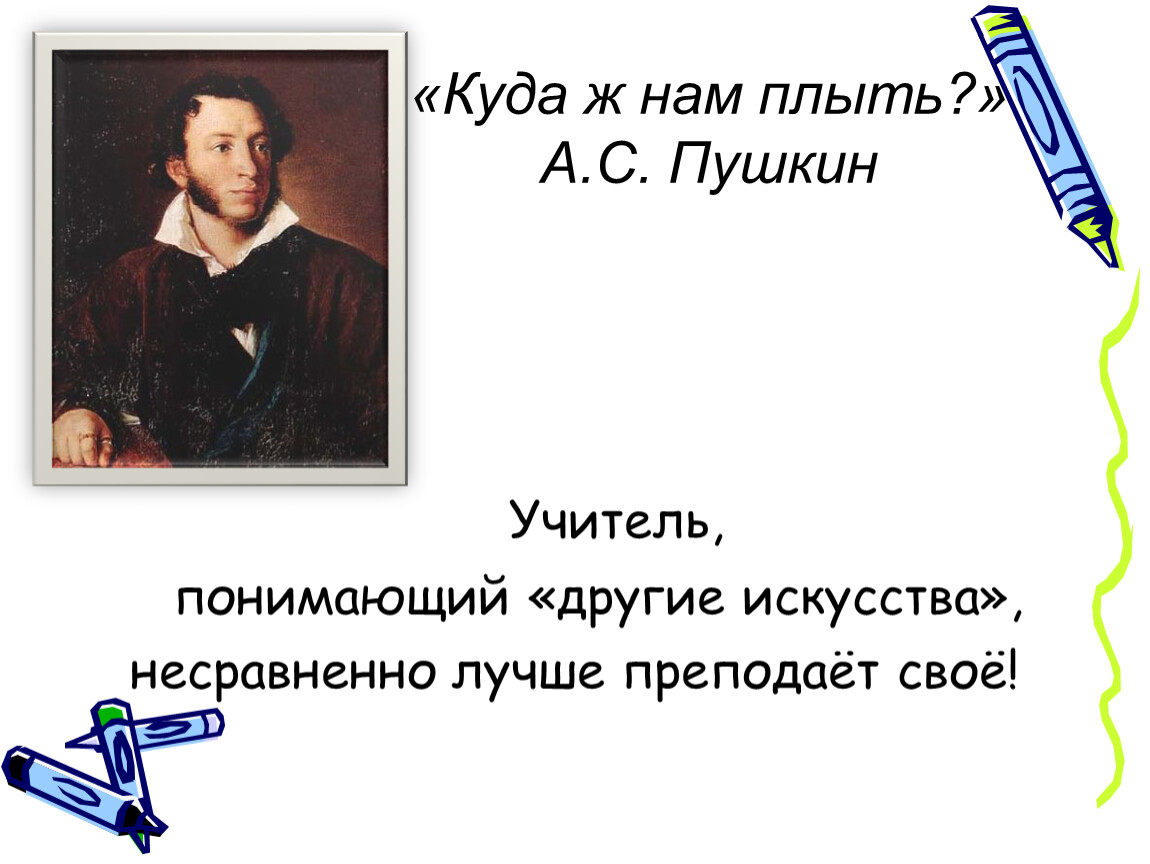 «Куда ж нам плыть?»
А.С. Пушкин

Учитель,
понимающий «другие искусства»,
несравненно лучше преподаёт своё!